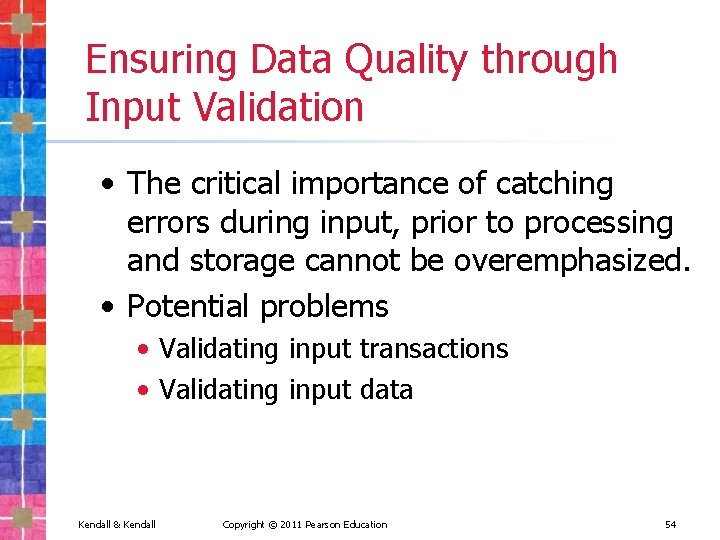 Ensuring Data Quality through Input Validation

• The critical importance of catching errors during input, prior to processing and storage cannot be overemphasized.
• Potential problems
  • Validating input transactions
  • Validating input data

Kendall & Kendall Copyright © 2011 Pearson Education 54